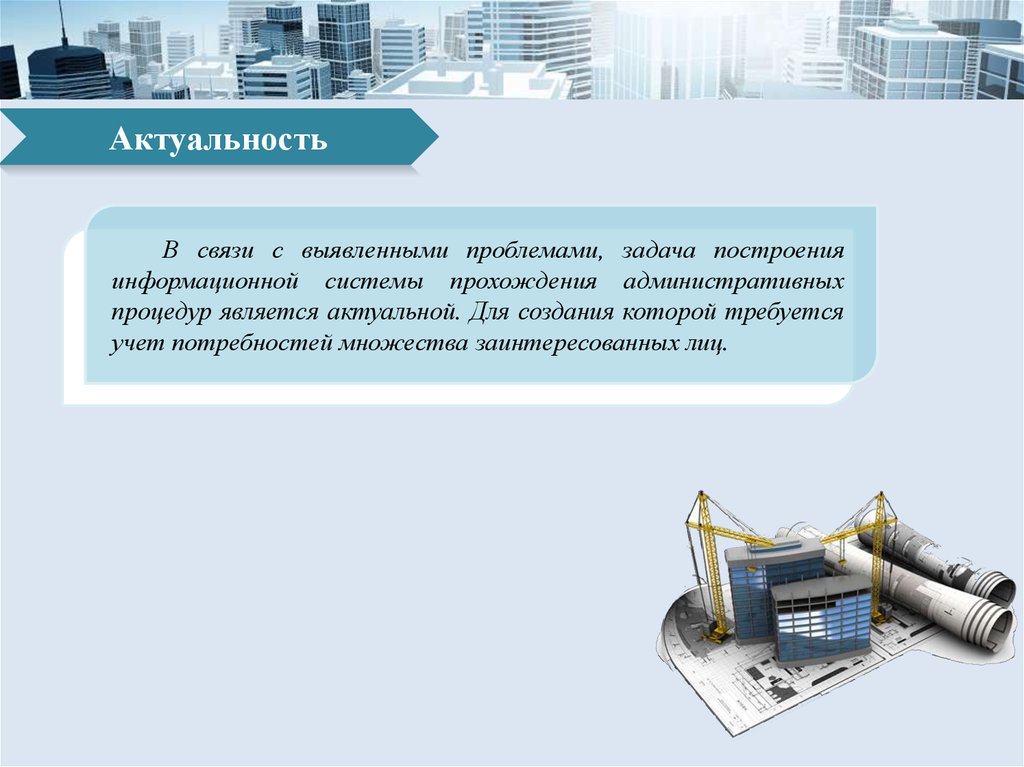 Актуальность

В связи с выявленными проблемами, задача построения информационной системы прохождения административных процедур является актуальной. Для создания которой требуется учет потребностей множества заинтересованных лиц.